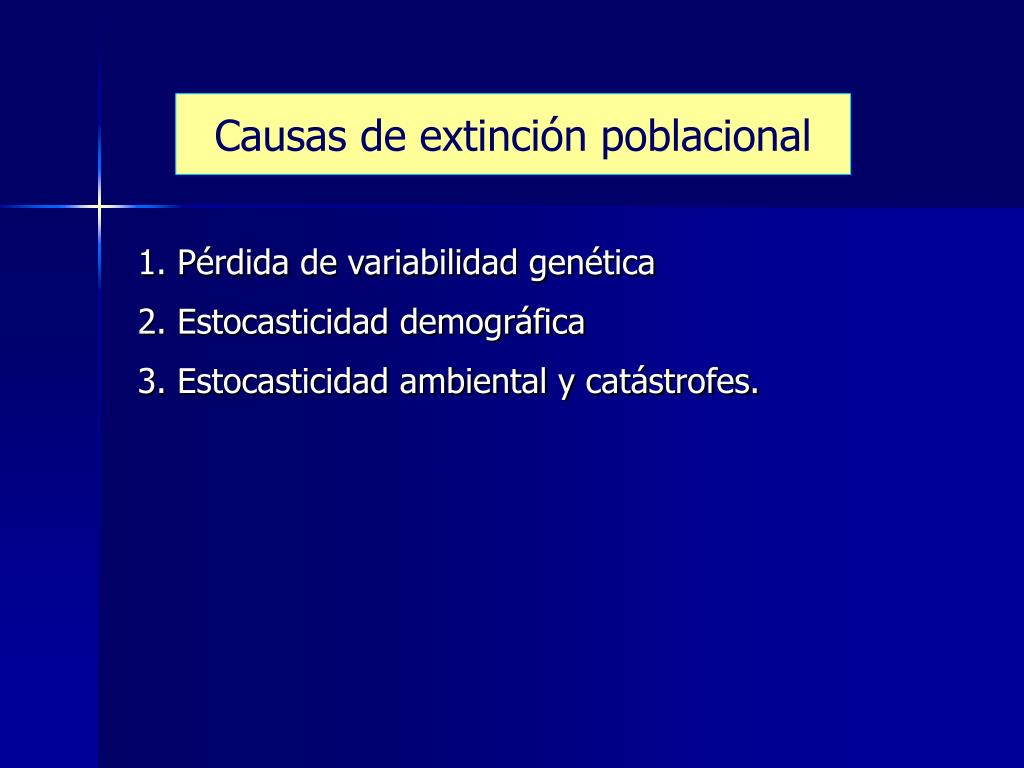 Causas de extinción poblacional

1. Pérdida de variabilidad genética

2. Estocasticidad demográfica

3. Estocasticidad ambiental y catástrofes.